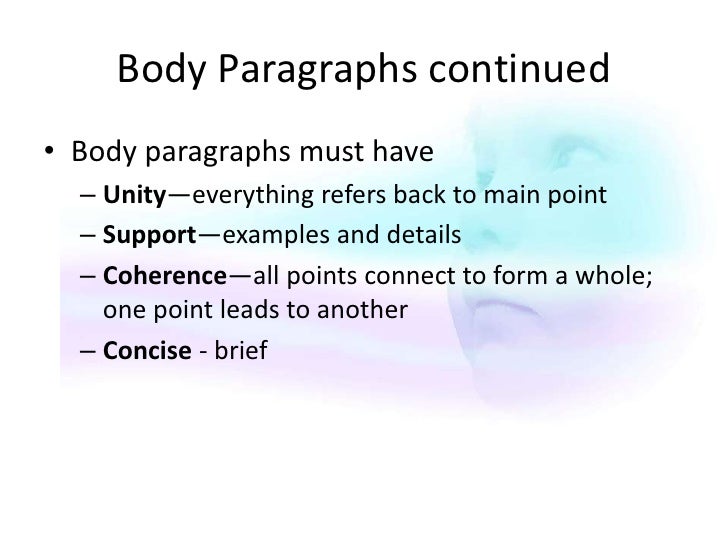 Body Paragraphs continued

• Body paragraphs must have
– Unity—everything refers back to main point
– Support—examples and details
– Coherence—all points connect to form a whole; one point leads to another
– Concise - brief